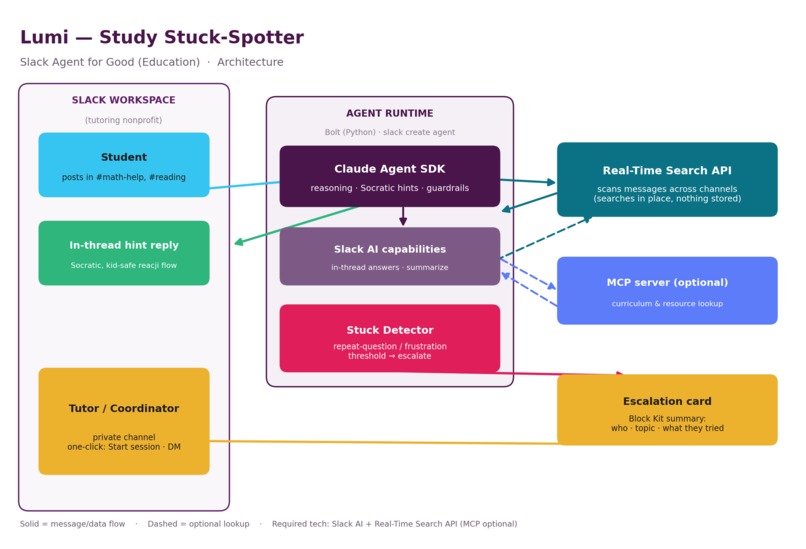 Lumi — Study Stuck-Spotter

Slack Agent for Good (Education) · Architecture

SLACK WORKSPACE

(tutoring nonprofit)

Student

posts in #math-help, #reading

In-thread hint reply

Socratic, kid-safe reacji flow

Tutor / Coordinator

private channel
one-click: Start session · DM

AGENT RUNTIME

Bolt (Python) · slack create agent

Claude Agent SDK

reasoning · Socratic hints · guardrails

Slack AI capabilities

in-thread answers · summarize

Stuck Detector

repeat-question / frustration threshold → escalate

Real-Time Search API

scans messages across channels (searches in place, nothing stored)

MCP server (optional)

curriculum & resource lookup

Escalation card

Block Kit summary:
who · topic · what they tried

Solid = message/data flow · Dashed = optional lookup · Required tech: Slack AI + Real-Time Search API (MCP optional)